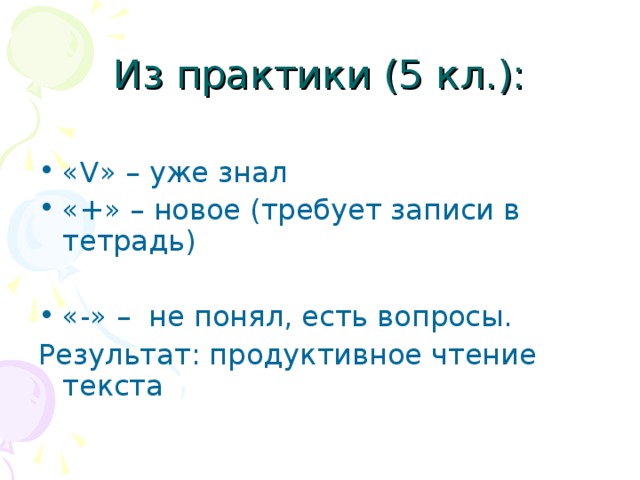 Из практики (5 кл.):

• «V» – уже знал
• «+» – новое (требует записи в тетрадь)

• «-» – не понял, есть вопросы.
Результат: продуктивное чтение текста